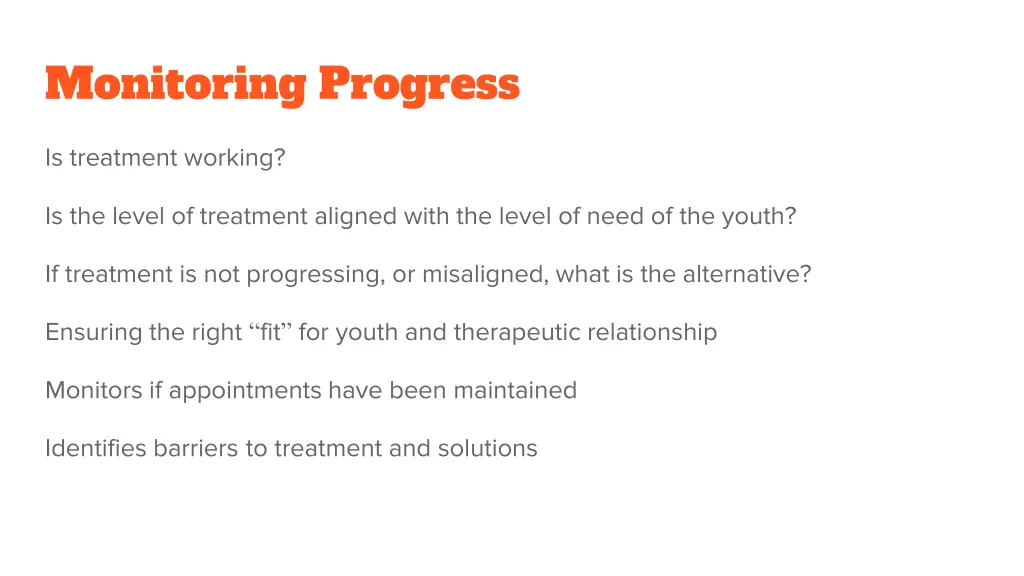 Monitoring Progress

Is treatment working?

Is the level of treatment aligned with the level of need of the youth?

If treatment is not progressing, or misaligned, what is the alternative?

Ensuring the right “fit” for youth and therapeutic relationship

Monitors if appointments have been maintained

Identifies barriers to treatment and solutions